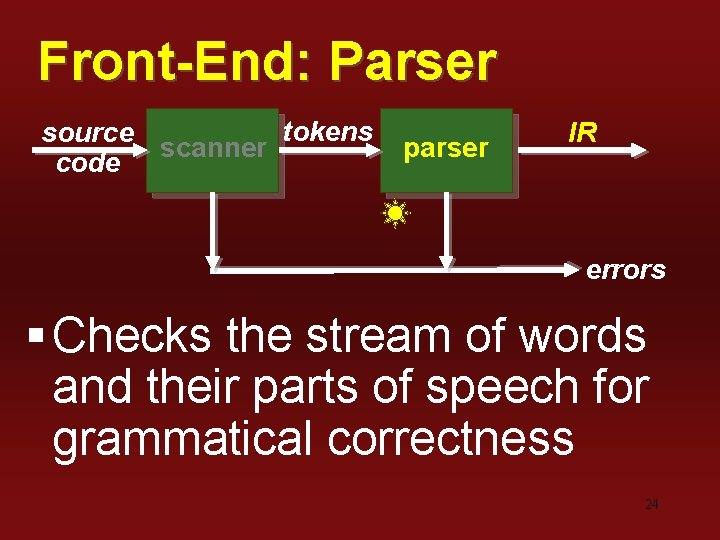 Front-End: Parser

source code

scanner

tokens

parser

IR

errors

▪ Checks the stream of words and their parts of speech for grammatical correctness

24